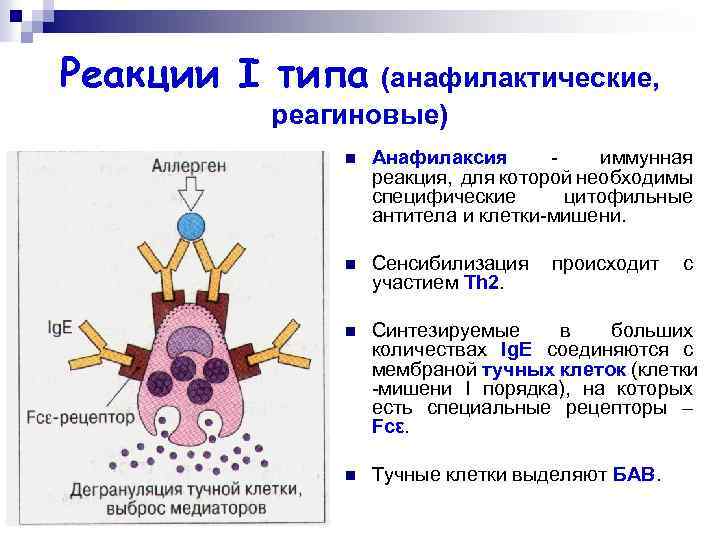 Реакции I типа (анафилактические, реагиновые)

Аллерген

IgE

Fcε-рецептор

Дегрануляция тучной клетки, выброс медиаторов

■ Анафилаксия - иммунная реакция, для которой необходимы специфические цитофильные антитела и клетки-мишени.

■ Сенсибилизация происходит с участием Th2.

■ Синтезируемые в больших количествах IgE соединяются с мембраной тучных клеток (клетки -мишени I порядка), на которых есть специальные рецепторы – Fcε.

■ Тучные клетки выделяют БАВ.